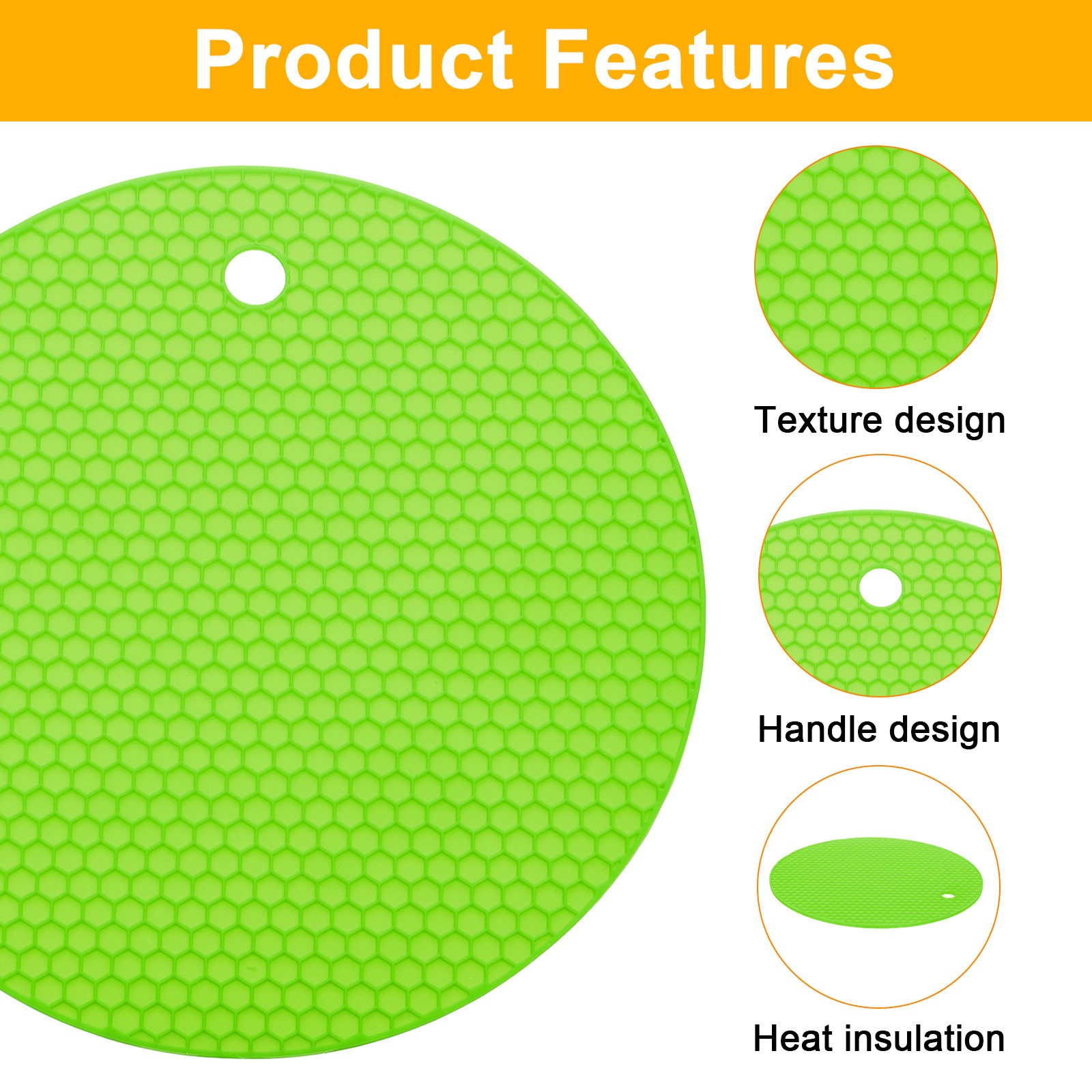 Product Features

Texture design

Handle design

Heat insulation